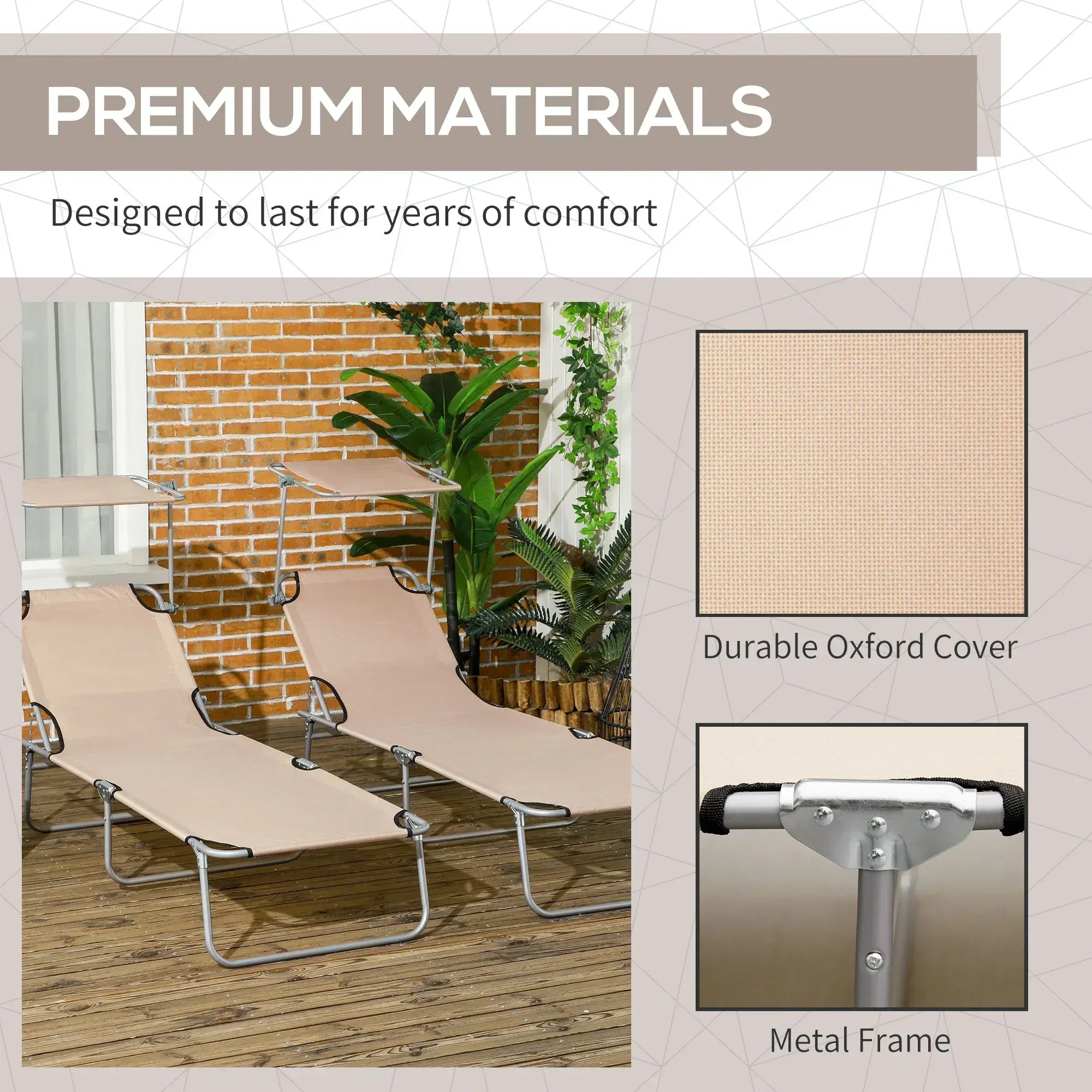 PREMIUM MATERIALS

Designed to last for years of comfort

Durable Oxford Cover

Metal Frame